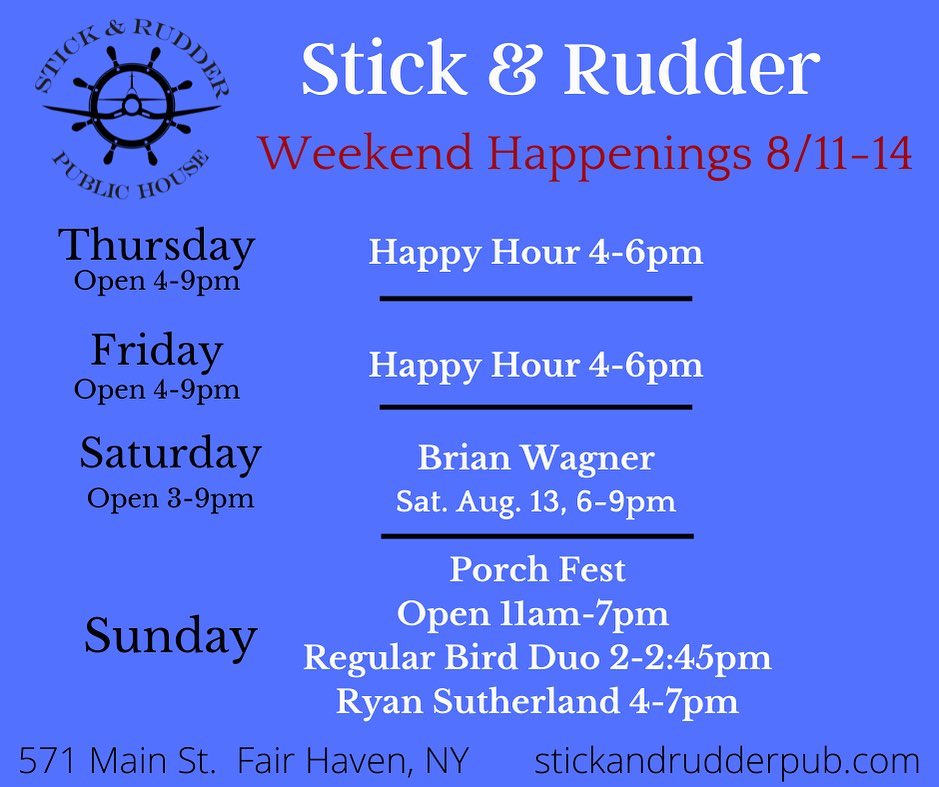 STICK & RUDDER
PUBLIC HOUSE

Stick & Rudder

Weekend Happenings 8/11-14

Thursday
Open 4-9pm

Happy Hour 4-6pm

Friday
Open 4-9pm

Happy Hour 4-6pm

Saturday
Open 3-9pm

Brian Wagner
Sat. Aug. 13, 6-9pm

Sunday

Porch Fest
Open 11am-7pm
Regular Bird Duo 2-2:45pm
Ryan Sutherland 4-7pm

571 Main St. Fair Haven, NY

stickandrudderpub.com